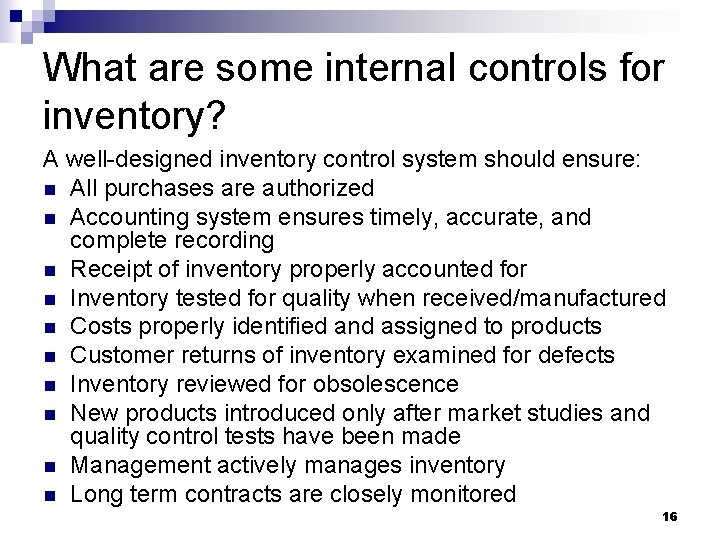 What are some internal controls for inventory?

A well-designed inventory control system should ensure:

- All purchases are authorized
- Accounting system ensures timely, accurate, and complete recording
- Receipt of inventory properly accounted for
- Inventory tested for quality when received/manufactured
- Costs properly identified and assigned to products
- Customer returns of inventory examined for defects
- Inventory reviewed for obsolescence
- New products introduced only after market studies and quality control tests have been made
- Management actively manages inventory
- Long term contracts are closely monitored

16